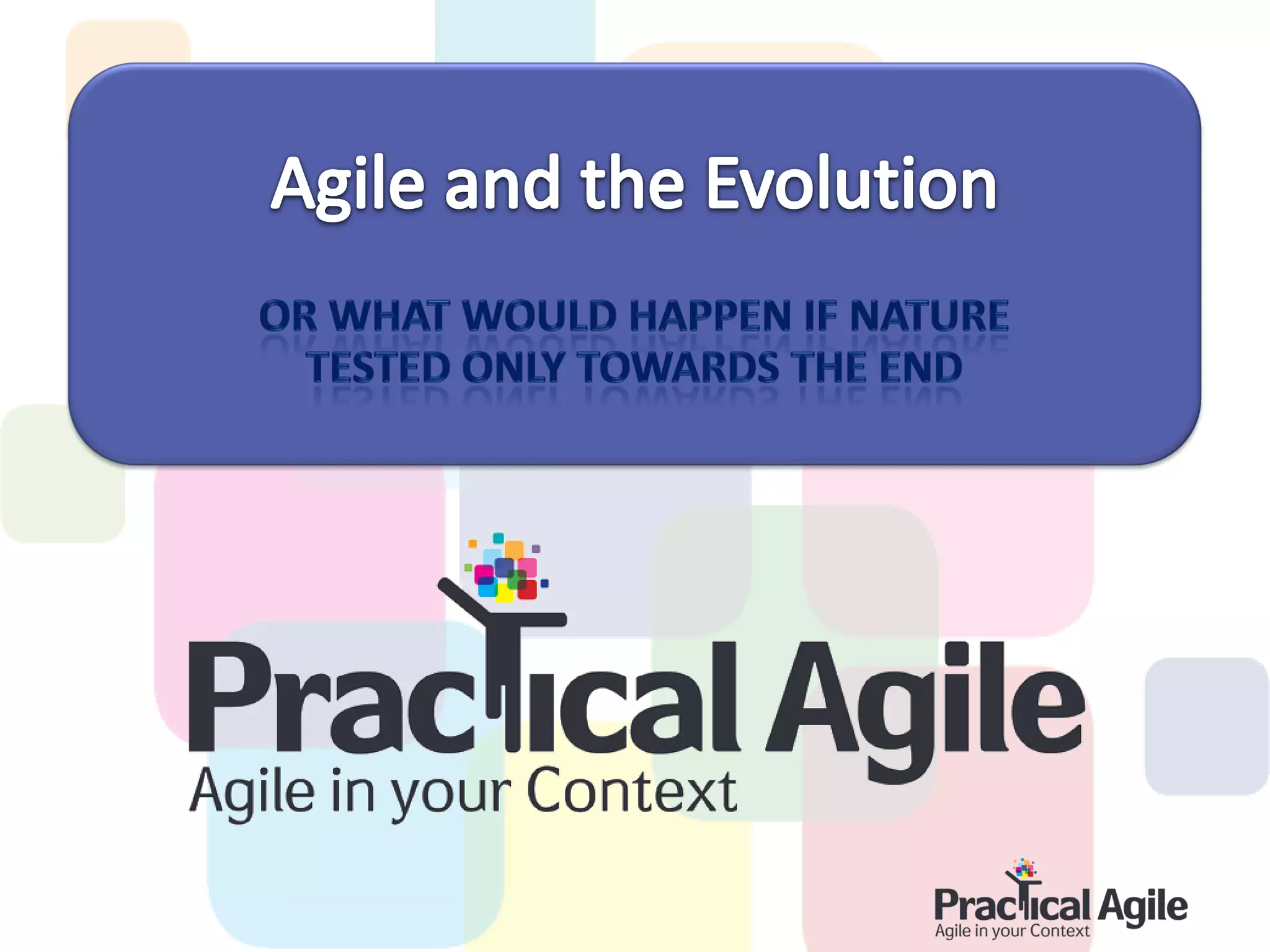 Agile and the Evolution

OR WHAT WOULD HAPPEN IF NATURE TESTED ONLY TOWARDS THE END

Practical Agile
Agile in your Context

Practical Agile
Agile in your Context